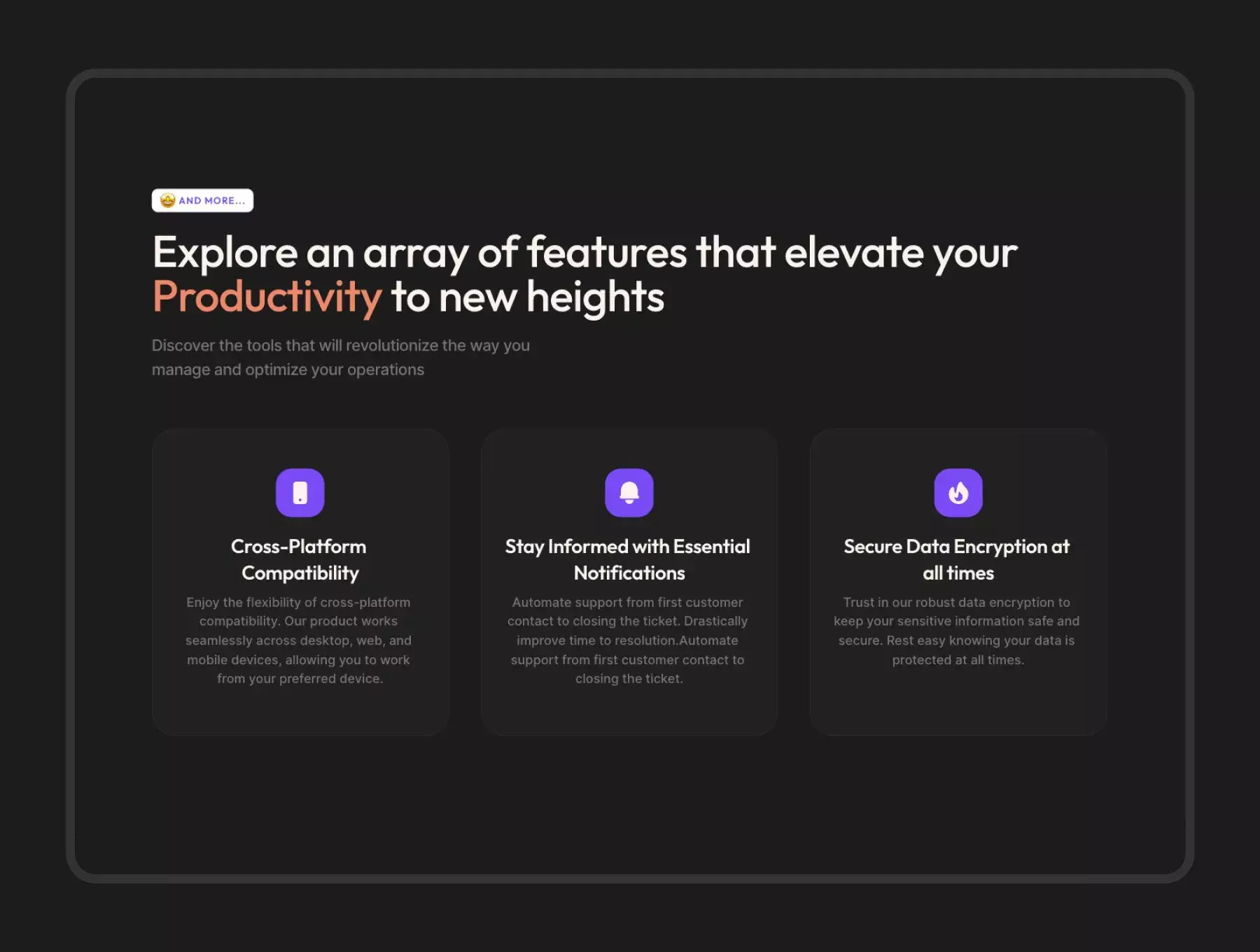 AND MORE...

Explore an array of features that elevate your Productivity to new heights

Discover the tools that will revolutionize the way you manage and optimize your operations

Cross-Platform Compatibility

Enjoy the flexibility of cross-platform compatibility. Our product works seamlessly across desktop, web, and mobile devices, allowing you to work from your preferred device.

Stay Informed with Essential Notifications

Automate support from first customer contact to closing the ticket. Drastically improve time to resolution.Automate support from first customer contact to closing the ticket.

Secure Data Encryption at all times

Trust in our robust data encryption to keep your sensitive information safe and secure. Rest easy knowing your data is protected at all times.